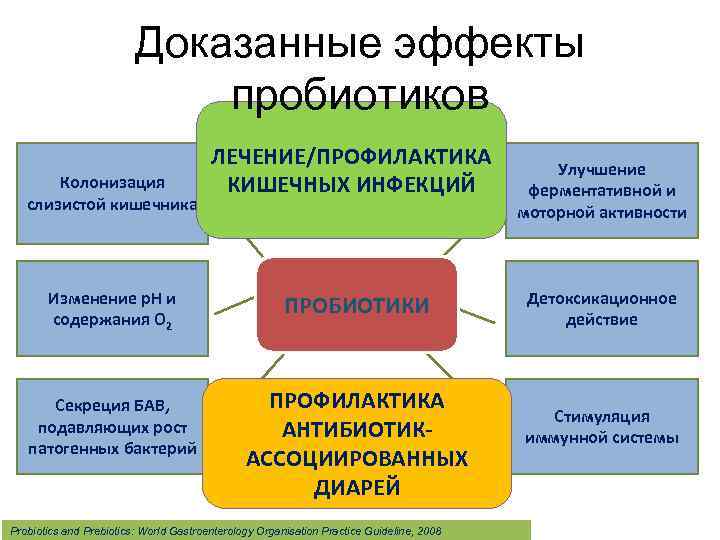 Доказанные эффекты пробиотиков

ЛЕЧЕНИЕ/ПРОФИЛАКТИКА КИШЕЧНЫХ ИНФЕКЦИЙ

Колонизация слизистой кишечника

Улучшение ферментативной и моторной активности

Изменение pH и содержания $O_2$

ПРОБИОТИКИ

Детоксикационное действие

Секреция БАВ, подавляющих рост патогенных бактерий

ПРОФИЛАКТИКА АНТИБИОТИК-АССОЦИИРОВАННЫХ ДИАРЕЙ

Стимуляция иммунной системы

Probiotics and Prebiotics: World Gastroenterology Organisation Practice Guideline, 2008